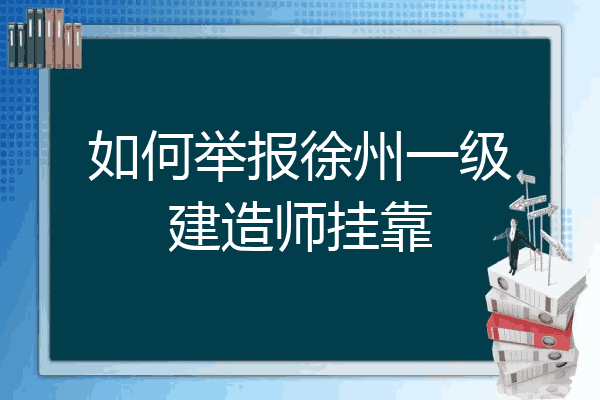 如何举报徐州一级建造师挂靠